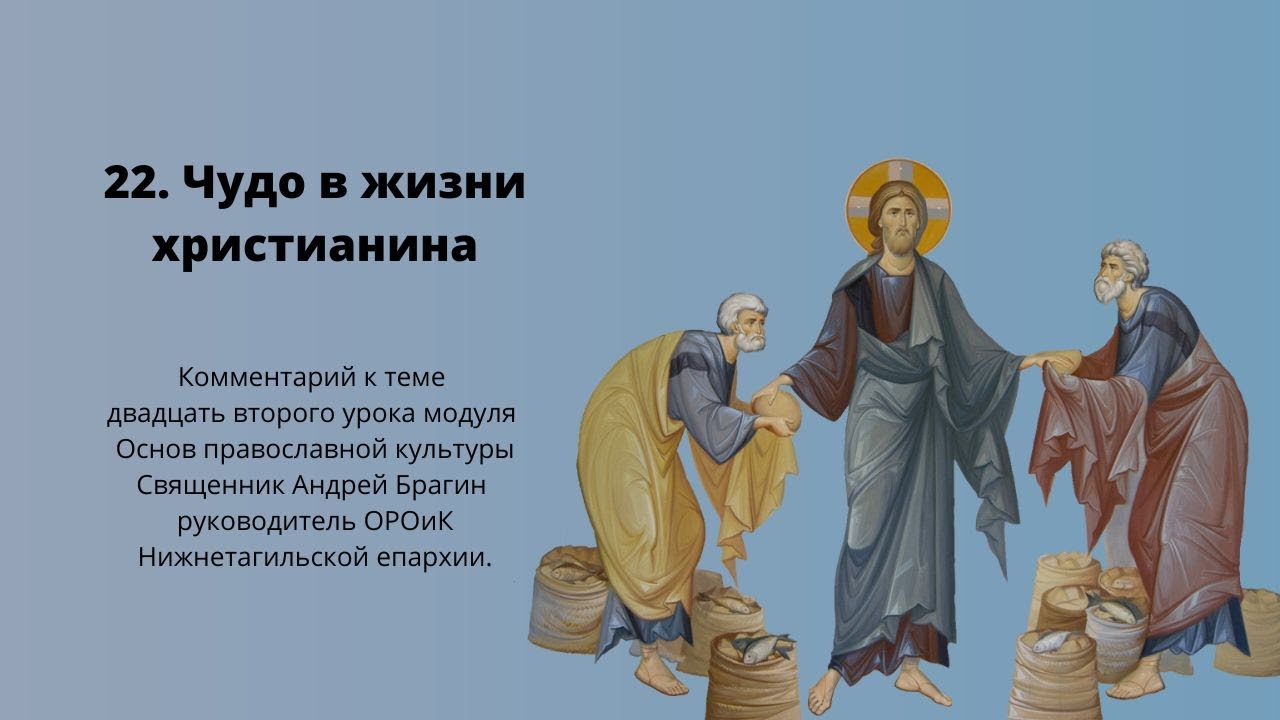 22. Чудо в жизни христианина

Комментарий к теме двадцать второго урока модуля Основ православной культуры Священник Андрей Брагин руководитель ОРОиК Нижнетагильской епархии.